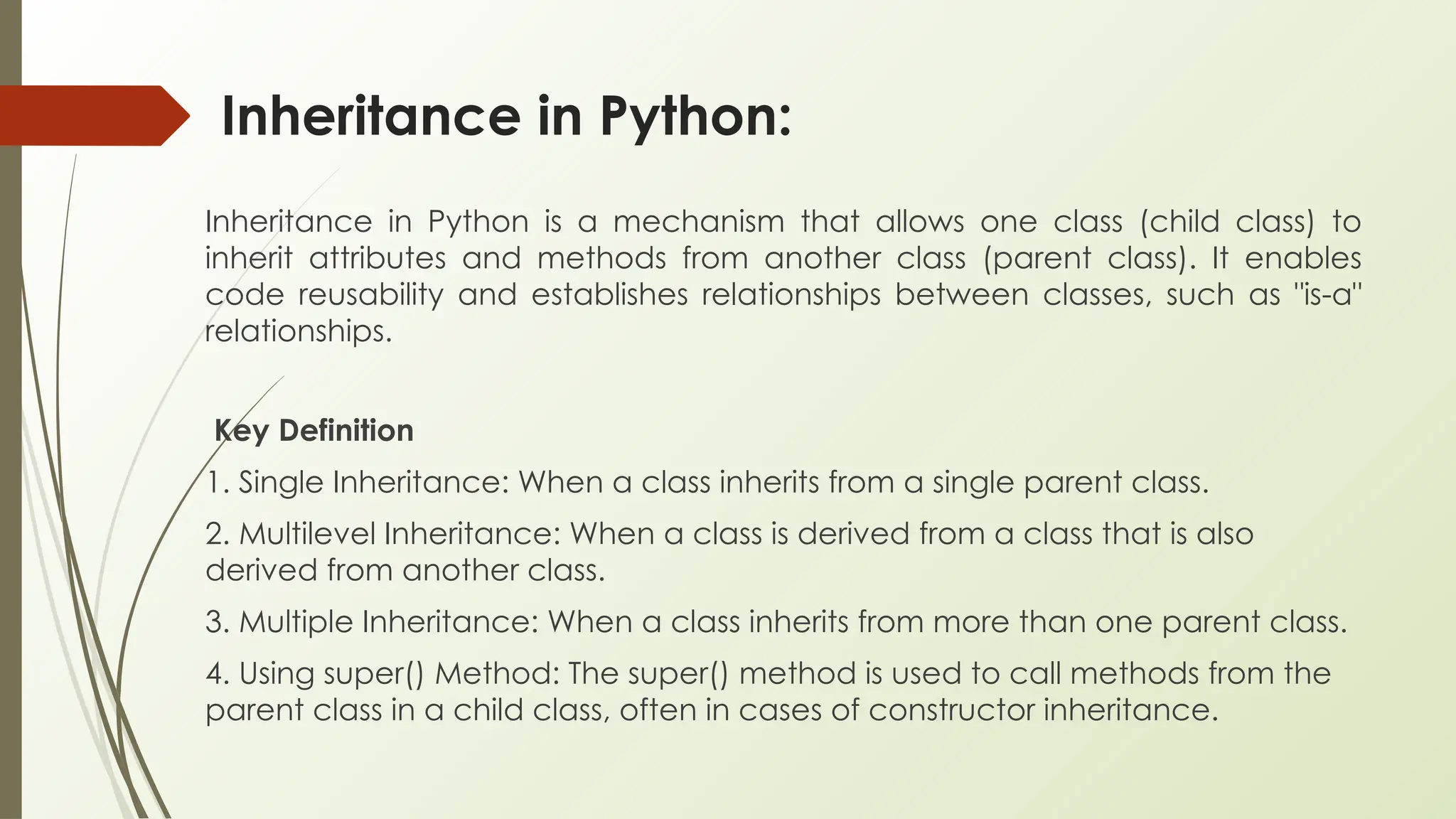 Inheritance in Python:

Inheritance in Python is a mechanism that allows one class (child class) to inherit attributes and methods from another class (parent class). It enables code reusability and establishes relationships between classes, such as "is-a" relationships.

Key Definition

1. Single Inheritance: When a class inherits from a single parent class.

2. Multilevel Inheritance: When a class is derived from a class that is also derived from another class.

3. Multiple Inheritance: When a class inherits from more than one parent class.

4. Using super() Method: The super() method is used to call methods from the parent class in a child class, often in cases of constructor inheritance.